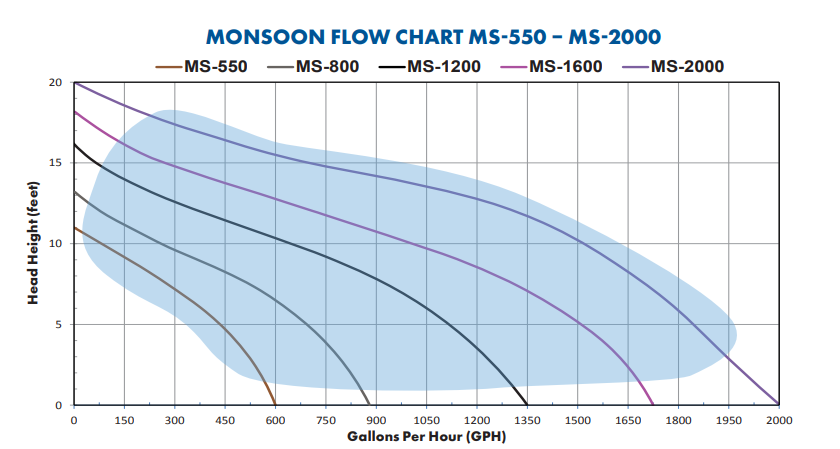 MONSOON FLOW CHART MS-550 – MS-2000

MS-550
MS-800
MS-1200
MS-1600
MS-2000

Head Height (feet)

20
15
10
5
0

0 150 300 450 600 750 900 1050 1200 1350 1500 1650 1800 1950 2000

Gallons Per Hour (GPH)